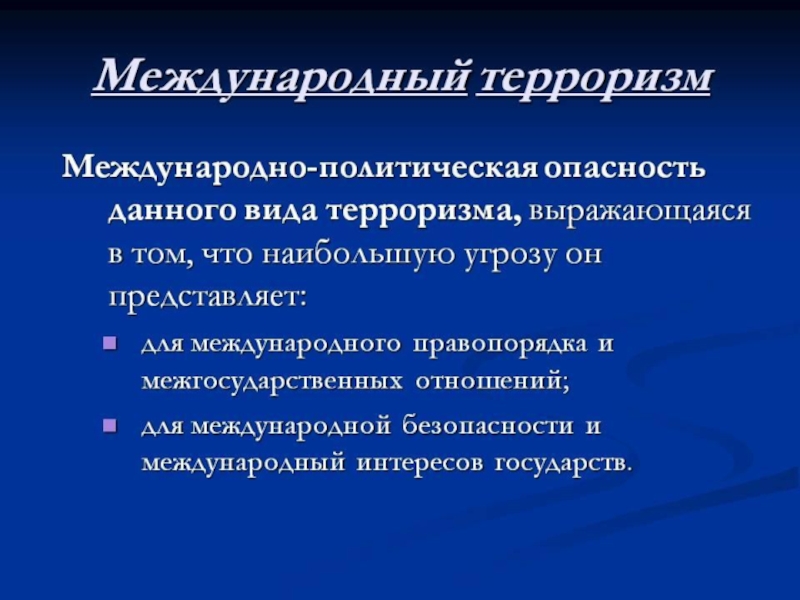 Международный терроризм

Международно-политическая опасность данного вида терроризма, выражающаяся в том, что наибольшую угрозу он представляет:

- для международного правопорядка и межгосударственных отношений;
- для международной безопасности и международный интересов государств.